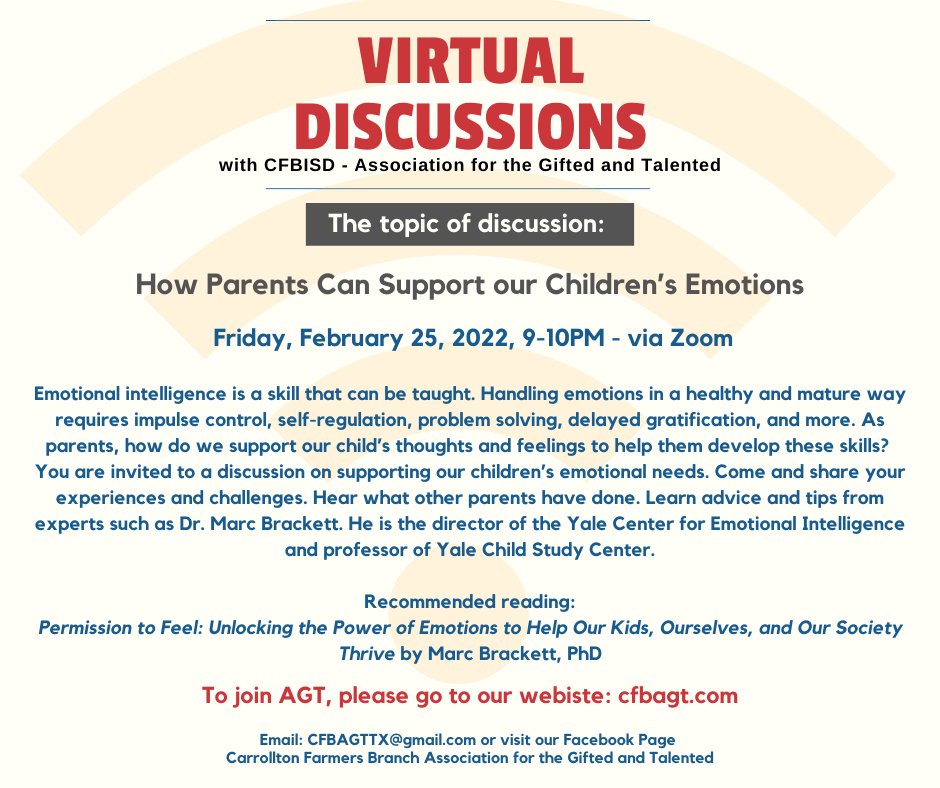 VIRTUAL DISCUSSIONS
with CFBISD - Association for the Gifted and Talented

The topic of discussion:

How Parents Can Support our Children's Emotions

Friday, February 25, 2022, 9-10PM - via Zoom

Emotional intelligence is a skill that can be taught. Handling emotions in a healthy and mature way requires impulse control, self-regulation, problem solving, delayed gratification, and more. As parents, how do we support our child's thoughts and feelings to help them develop these skills? You are invited to a discussion on supporting our children's emotional needs. Come and share your experiences and challenges. Hear what other parents have done. Learn advice and tips from experts such as Dr. Marc Brackett. He is the director of the Yale Center for Emotional Intelligence and professor of Yale Child Study Center.

Recommended reading:
Permission to Feel: Unlocking the Power of Emotions to Help Our Kids, Ourselves, and Our Society Thrive by Marc Brackett, PhD

To join AGT, please go to our webiste: cfbagt.com

Email: CFBAGTTX@gmail.com or visit our Facebook Page
Carrollton Farmers Branch Association for the Gifted and Talented